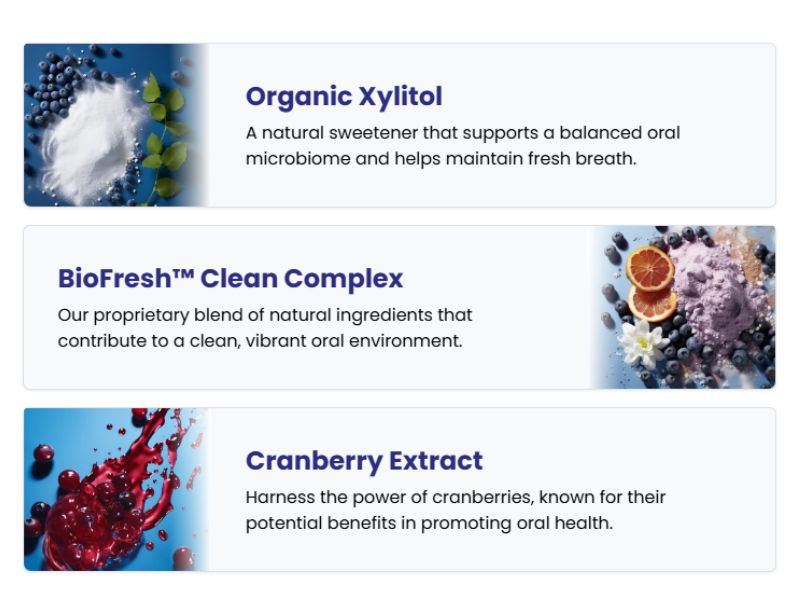 Organic Xylitol

A natural sweetener that supports a balanced oral microbiome and helps maintain fresh breath.

BioFresh™ Clean Complex

Our proprietary blend of natural ingredients that contribute to a clean, vibrant oral environment.

Cranberry Extract

Harness the power of cranberries, known for their potential benefits in promoting oral health.